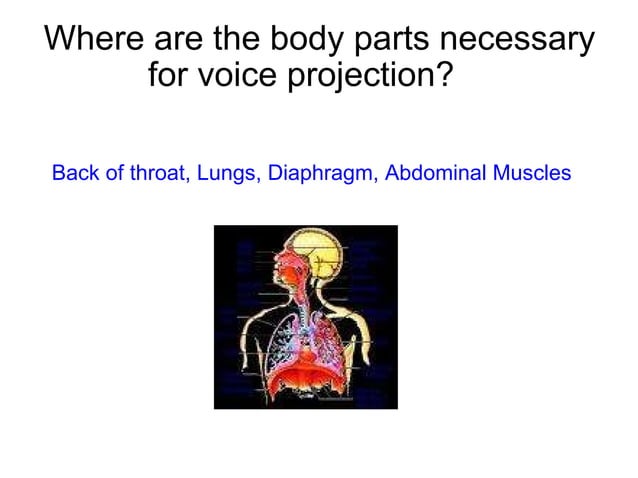 Where are the body parts necessary for voice projection?

Back of throat, Lungs, Diaphragm, Abdominal Muscles